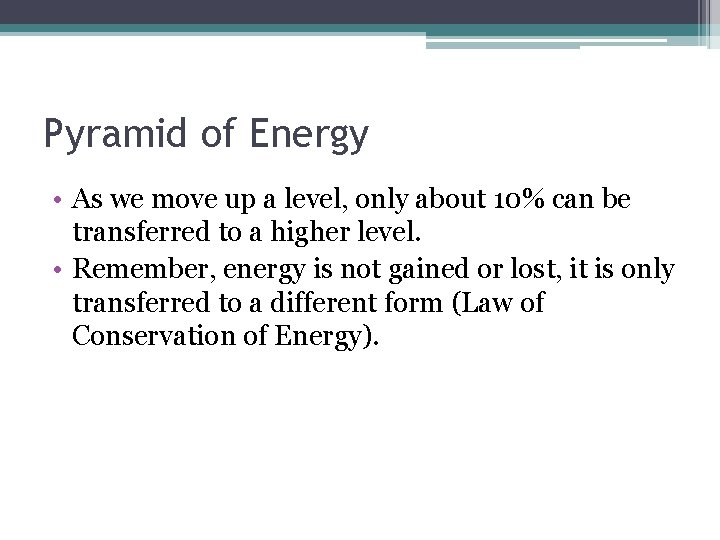 Pyramid of Energy

• As we move up a level, only about 10% can be transferred to a higher level.
• Remember, energy is not gained or lost, it is only transferred to a different form (Law of Conservation of Energy).